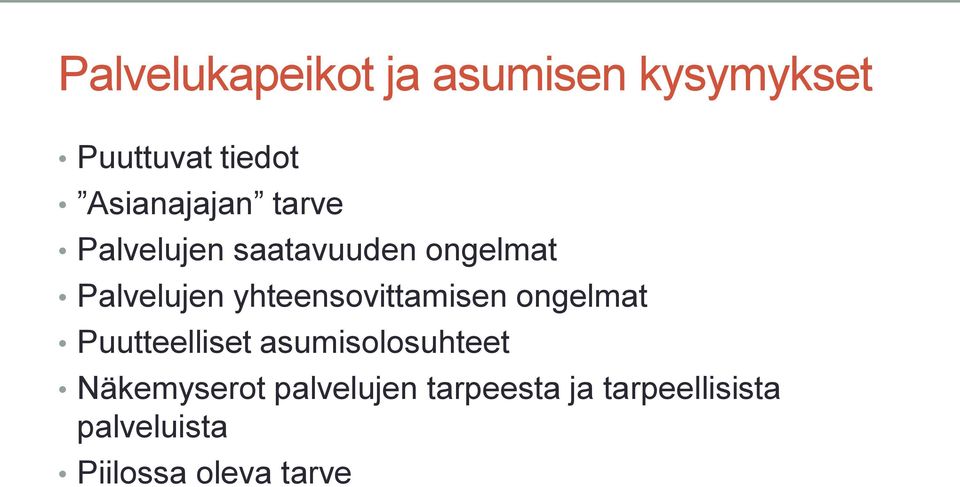 Palvelukapeikot ja asumisen kysymykset

• Puuttuvat tiedot
• ”Asianajajan” tarve
• Palvelujen saatavuuden ongelmat
• Palvelujen yhteensovittamisen ongelmat
• Puutteelliset asumisolosuhteet
• Näkemyserot palvelujen tarpeesta ja tarpeellisista palveluista
• Piilossa oleva tarve